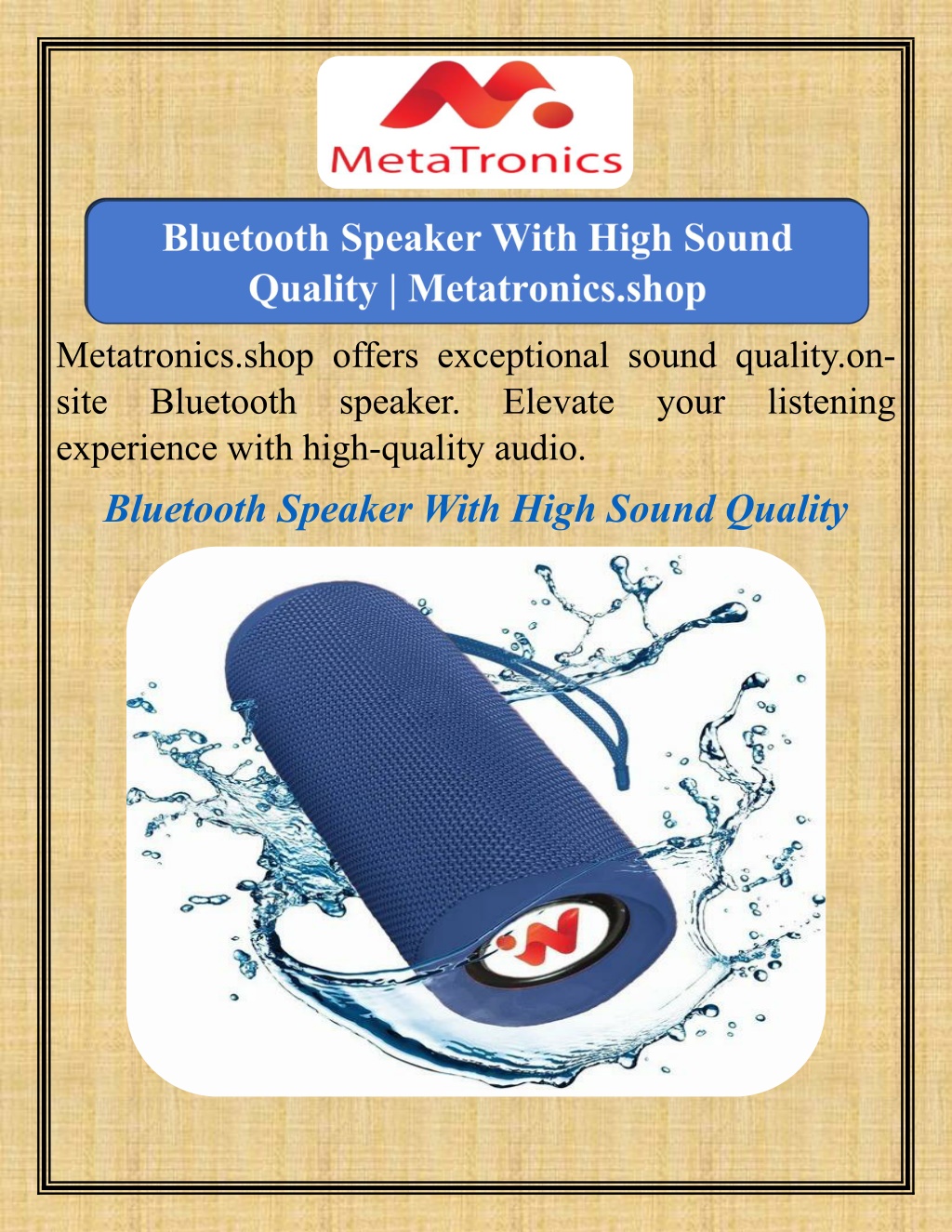 MetaTronics

Bluetooth Speaker With High Sound Quality | Metatronics.shop

Metatronics.shop offers exceptional sound quality.on-site Bluetooth speaker. Elevate your listening experience with high-quality audio.

Bluetooth Speaker With High Sound Quality